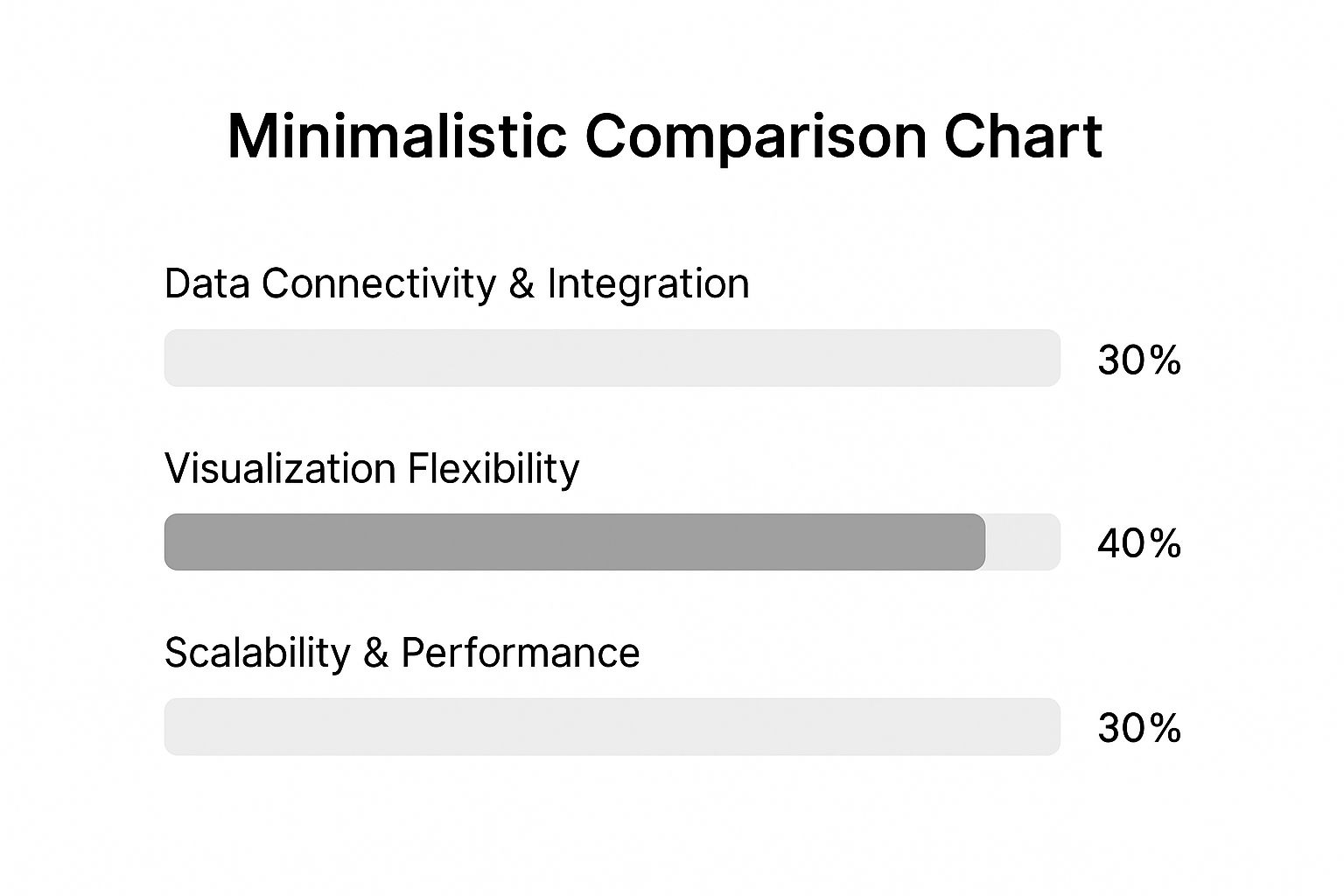 Minimalistic Comparison Chart

Data Connectivity & Integration

30%

Visualization Flexibility

40%

Scalability & Performance

30%